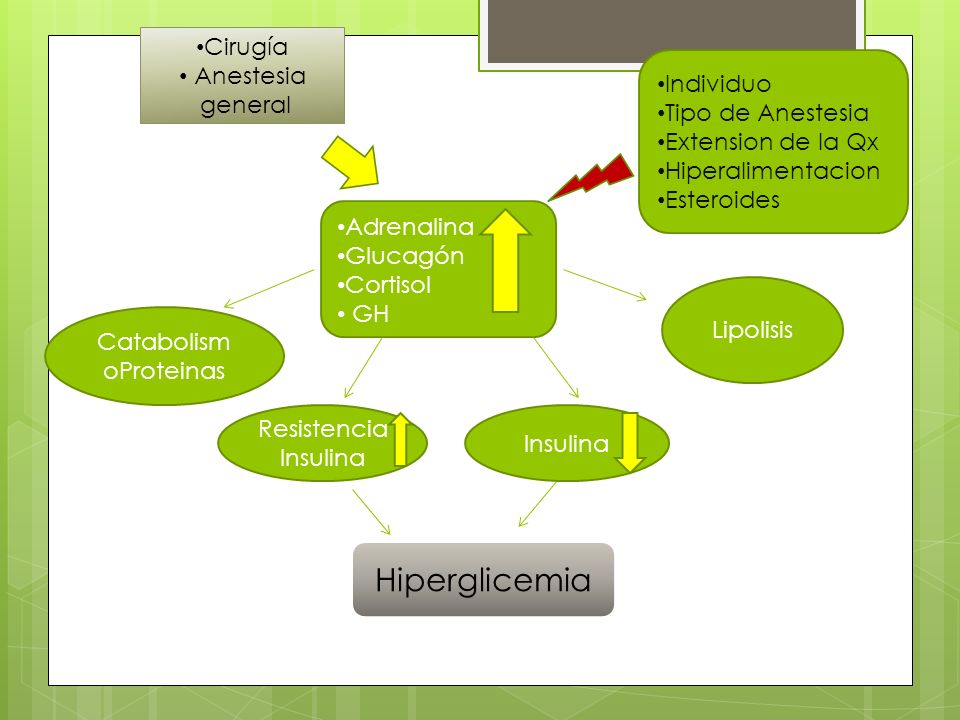 •Cirugía
• Anestesia general

•Individuo
•Tipo de Anestesia
•Extension de la Qx
•Hiperalimentacion
•Esteroides

•Adrenalina
•Glucagón
•Cortisol
• GH

Catabolism oProteinas

Lipolisis

Resistencia Insulina

Insulina

Hiperglicemia